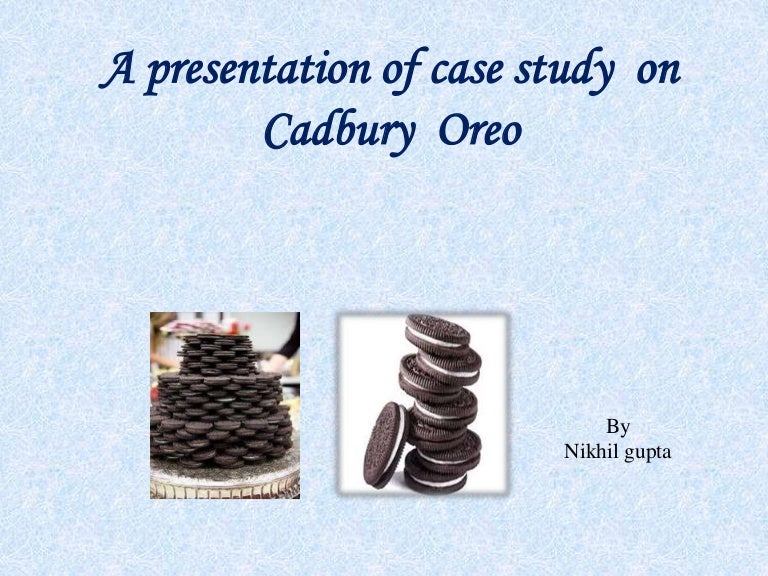 A presentation of case study on Cadbury Oreo

By
Nikhil gupta